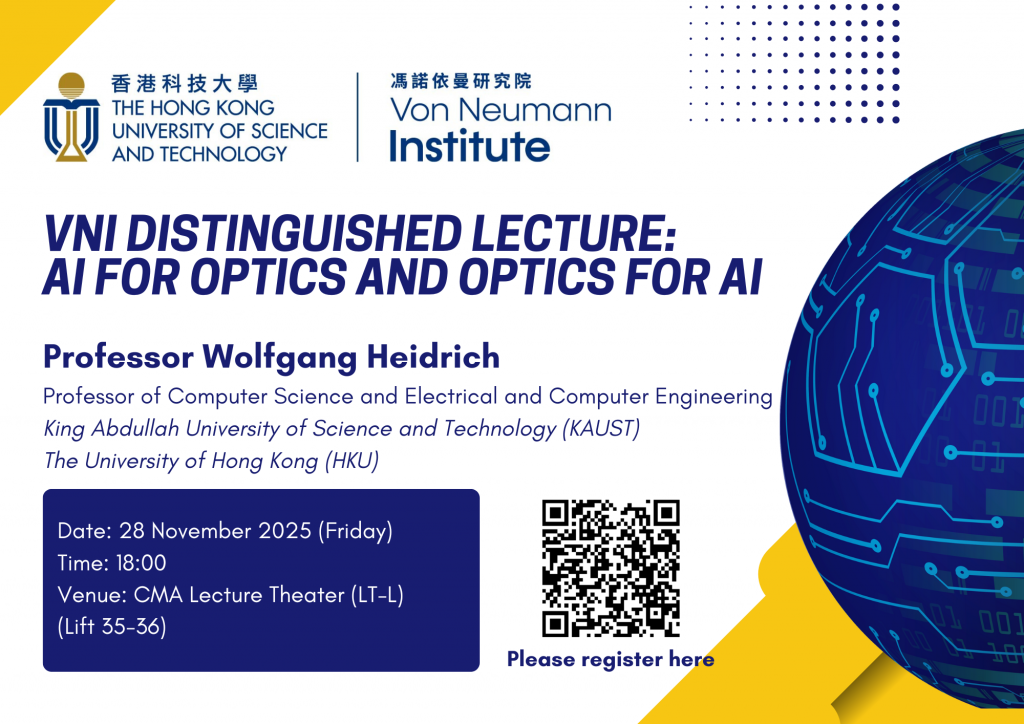 香港科技大學
THE HONG KONG UNIVERSITY OF SCIENCE AND TECHNOLOGY

馮諾依曼研究院
Von Neumann Institute

VNI DISTINGUISHED LECTURE: AI FOR OPTICS AND OPTICS FOR AI

Professor Wolfgang Heidrich
Professor of Computer Science and Electrical and Computer Engineering
King Abdullah University of Science and Technology (KAUST)
The University of Hong Kong (HKU)

Date: 28 November 2025 (Friday)
Time: 18:00
Venue: CMA Lecture Theater (LT-L)
(Lift 35-36)

Please register here